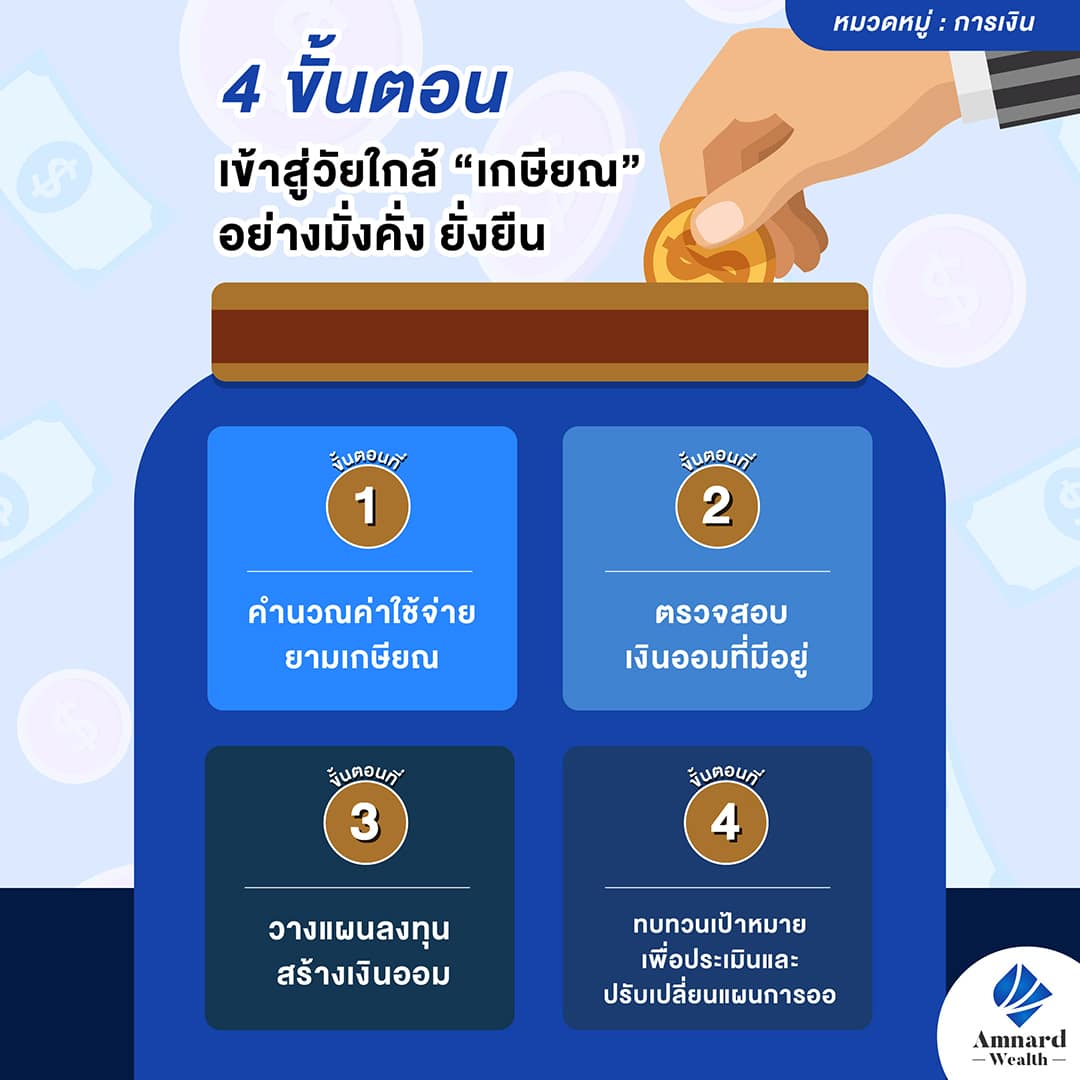 หมวดหมู่ : การเงิน

4 ขั้นตอน
เข้าสู่วัยใกล้ “เกษียณ”
อย่างมั่งคั่ง ยั่งยืน

ขั้นตอนที่
1
คำนวณค่าใช้จ่าย
ยามเกษียณ

ขั้นตอนที่
2
ตรวจสอบ
เงินออมที่มีอยู่

ขั้นตอนที่
3
วางแผนลงทุน
สร้างเงินออม

ขั้นตอนที่
4
ทบทวนเป้าหมาย
เพื่อประเมินและ
ปรับเปลี่ยนแผนการออ

Amnard
— Wealth —